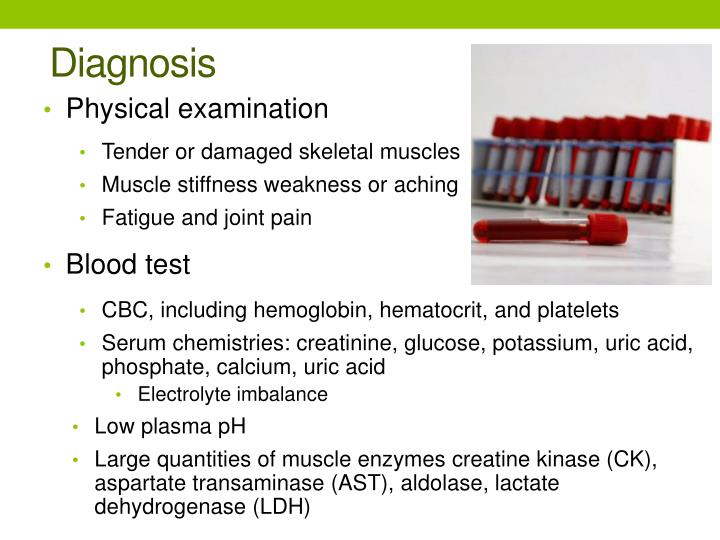 Diagnosis

• Physical examination
  • Tender or damaged skeletal muscles
  • Muscle stiffness weakness or aching
  • Fatigue and joint pain
• Blood test
  • CBC, including hemoglobin, hematocrit, and platelets
  • Serum chemistries: creatinine, glucose, potassium, uric acid, phosphate, calcium, uric acid
    • Electrolyte imbalance
  • Low plasma pH
  • Large quantities of muscle enzymes creatine kinase (CK), aspartate transaminase (AST), aldolase, lactate dehydrogenase (LDH)